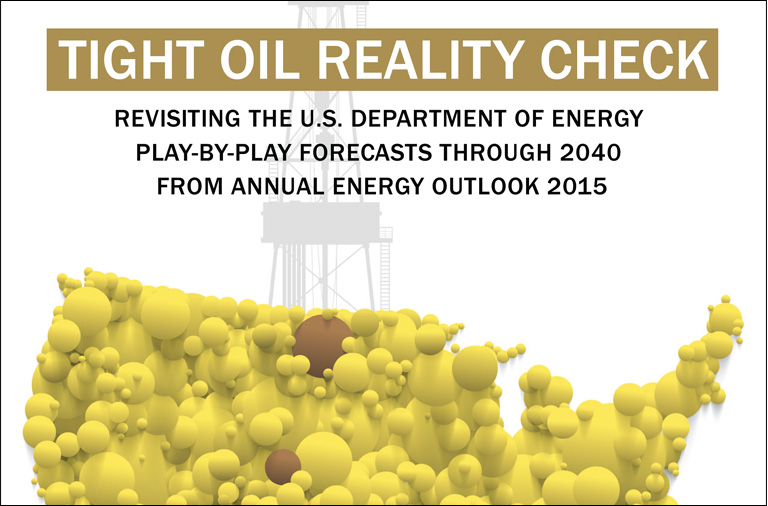 TIGHT OIL REALITY CHECK

REVISITING THE U.S. DEPARTMENT OF ENERGY PLAY-BY-PLAY FORECASTS THROUGH 2040 FROM ANNUAL ENERGY OUTLOOK 2015